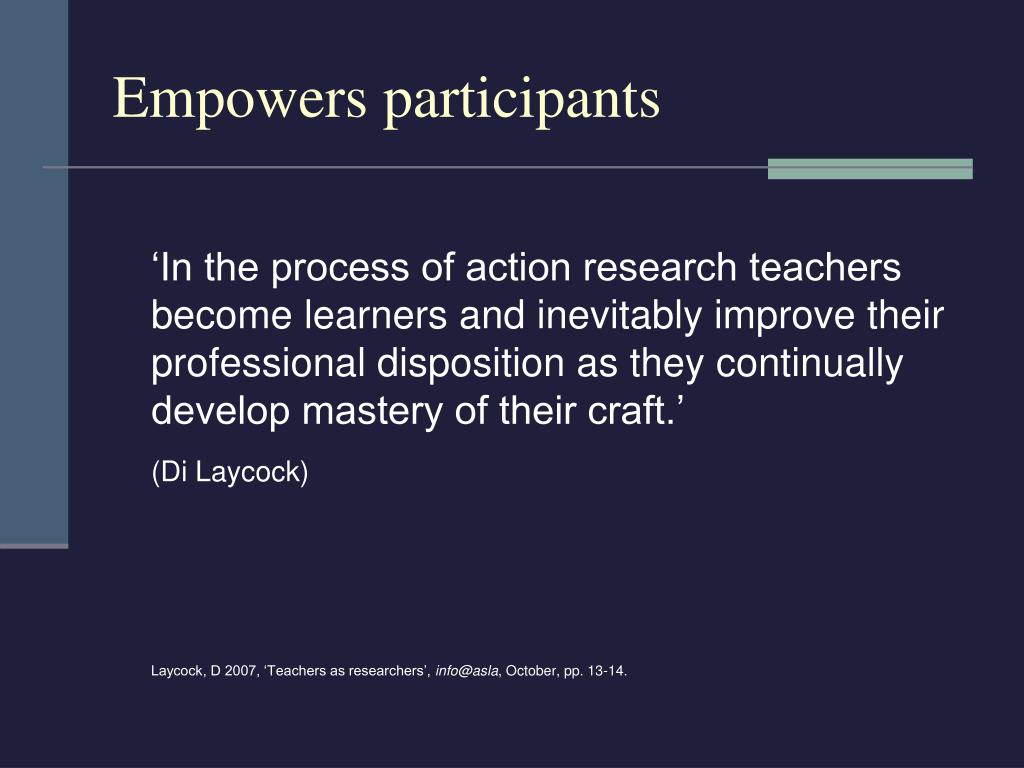 Empowers participants

‘In the process of action research teachers become learners and inevitably improve their professional disposition as they continually develop mastery of their craft.’

(Di Laycock)

Laycock, D 2007, ‘Teachers as researchers’, info@asla, October, pp. 13-14.